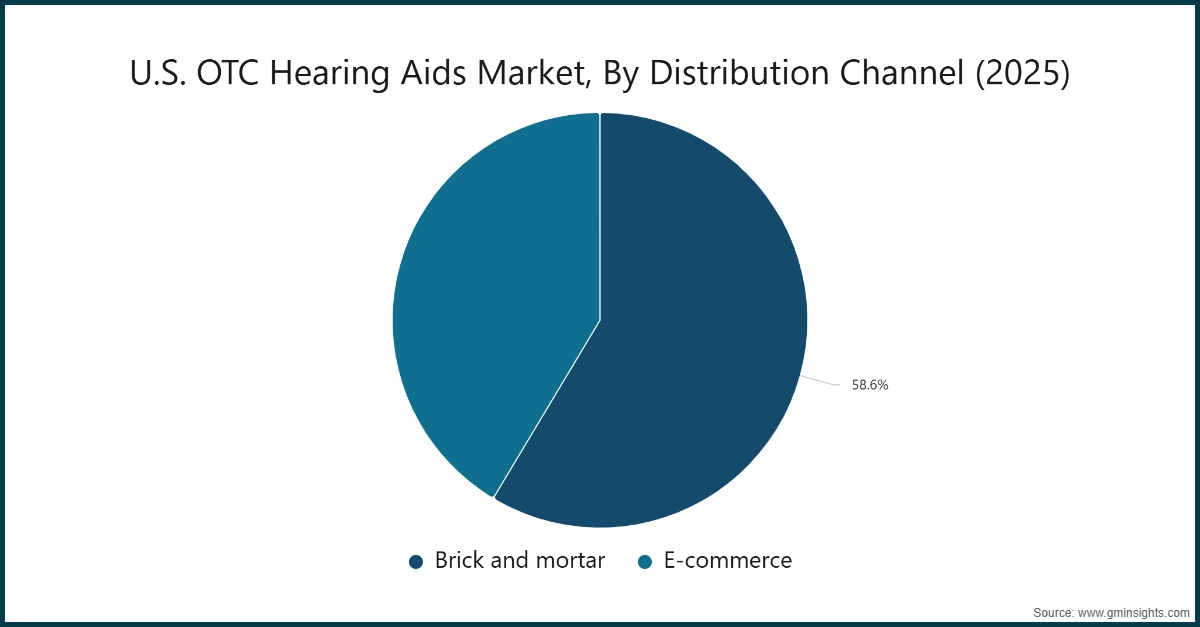 U.S. OTC Hearing Aids Market, By Distribution Channel (2025)

58.6%

Brick and mortar
E-commerce

Source: www.gminsights.com